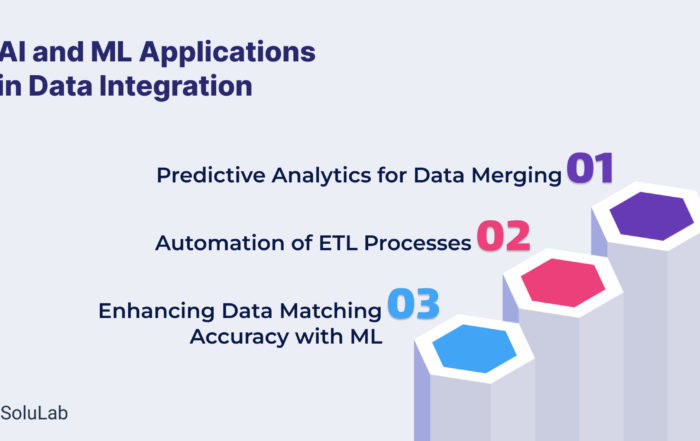 AI and ML Applications in Data Integration

Predictive Analytics for Data Merging 01

Automation of ETL Processes 02

Enhancing Data Matching Accuracy with ML 03

SoluLab